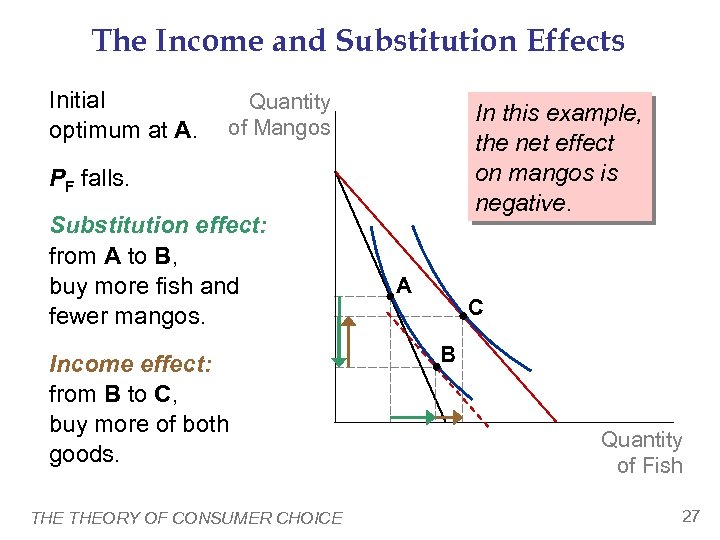 The Income and Substitution Effects

Initial optimum at **A**.

$P_F$ falls.

Substitution effect: from **A** to **B**, buy more fish and fewer mangos.

Income effect: from **B** to **C**, buy more of both goods.

Quantity of Mangos

In this example, the net effect on mangos is negative.

A

C

B

Quantity of Fish

THE THEORY OF CONSUMER CHOICE

27